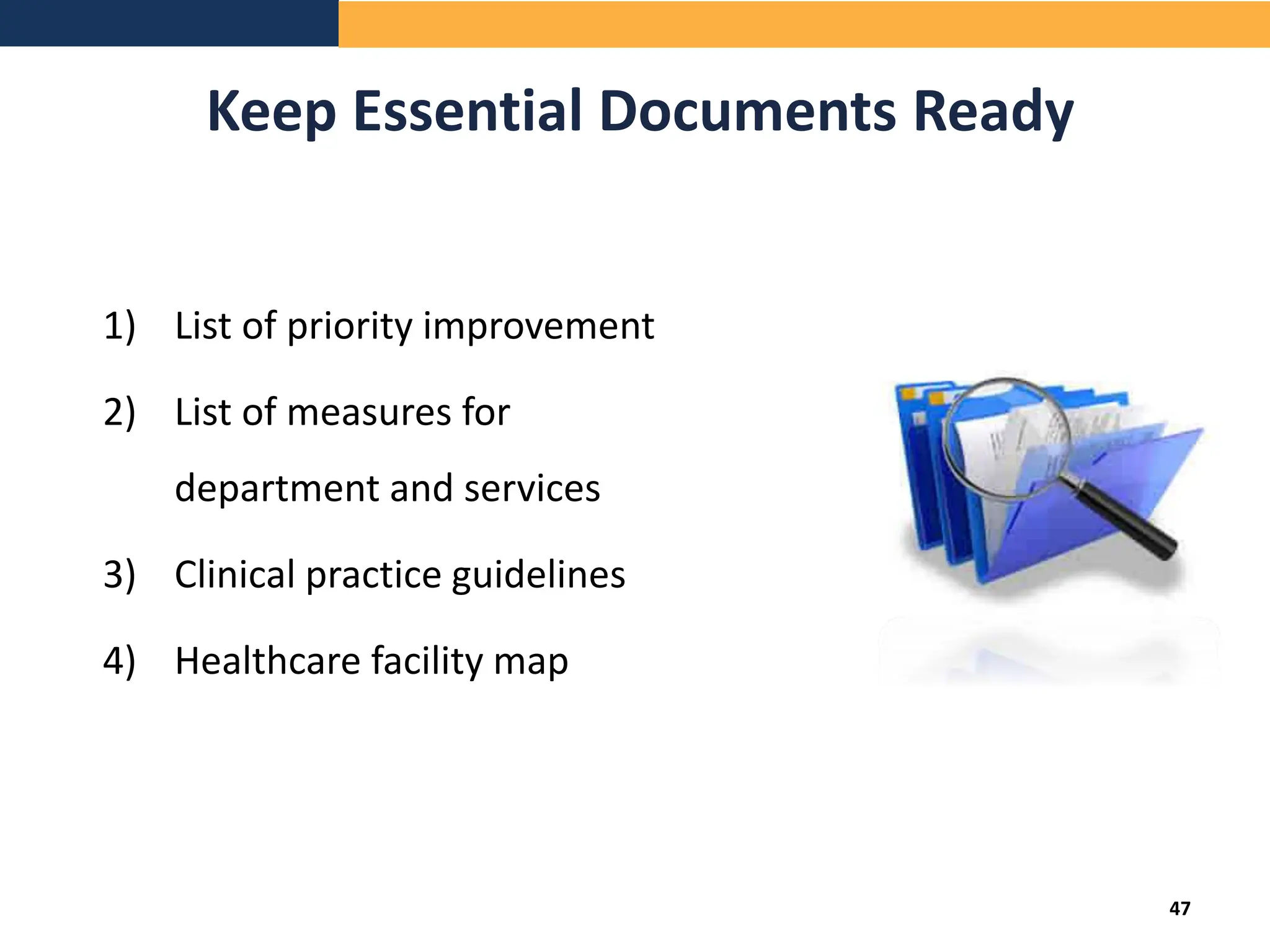 Keep Essential Documents Ready

1) List of priority improvement

2) List of measures for department and services

3) Clinical practice guidelines

4) Healthcare facility map

47